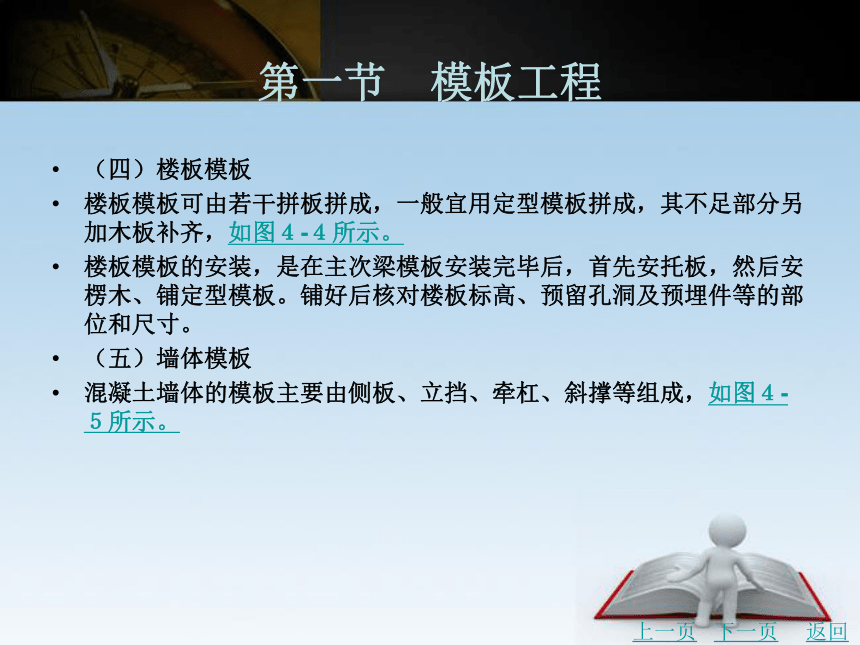 第一节　模板工程

• （四）楼板模板

• 楼板模板可由若干拼板拼成，一般宜用定型模板拼成，其不足部分另加木板补齐，如图 4 - 4 所示。

• 楼板模板的安装，是在主次梁模板安装完毕后，首先安托板，然后安楞木、铺定型模板。铺好后核对楼板标高、预留孔洞及预埋件等的部位和尺寸。

• （五）墙体模板

• 混凝土墙体的模板主要由侧板、立挡、牵杠、斜撑等组成，如图 4 - 5 所示。

上一页　下一页　返回